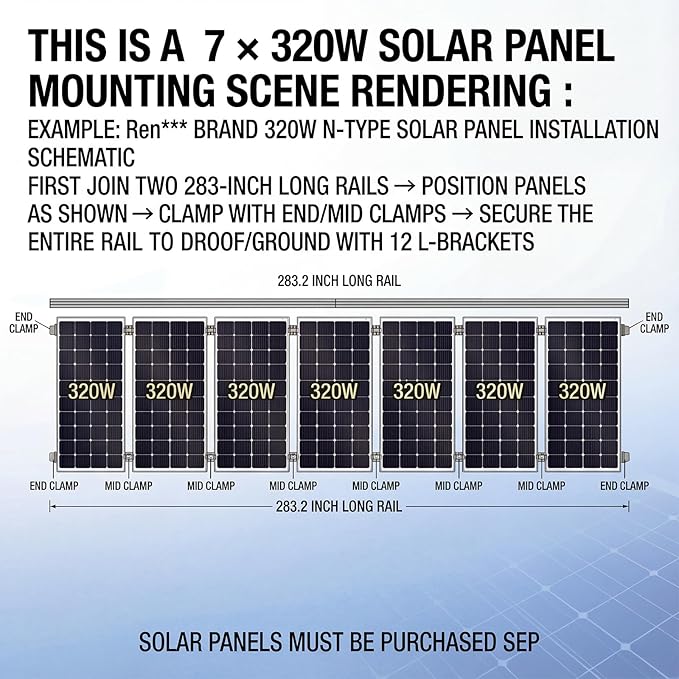 THIS IS A 7 × 320W SOLAR PANEL MOUNTING SCENE RENDERING :

EXAMPLE: Ren*** BRAND 320W N-TYPE SOLAR PANEL INSTALLATION SCHEMATIC

FIRST JOIN TWO 283-INCH LONG RAILS → POSITION PANELS AS SHOWN → CLAMP WITH END/MID CLAMPS → SECURE THE ENTIRE RAIL TO DROOF/GROUND WITH 12 L-BRACKETS

283.2 INCH LONG RAIL

END CLAMP

END CLAMP

320W

320W

320W

320W

320W

320W

320W

END CLAMP

MID CLAMP

MID CLAMP

MID CLAMP

MID CLAMP

MID CLAMP

MID CLAMP

END CLAMP

283.2 INCH LONG RAIL

SOLAR PANELS MUST BE PURCHASED SEP